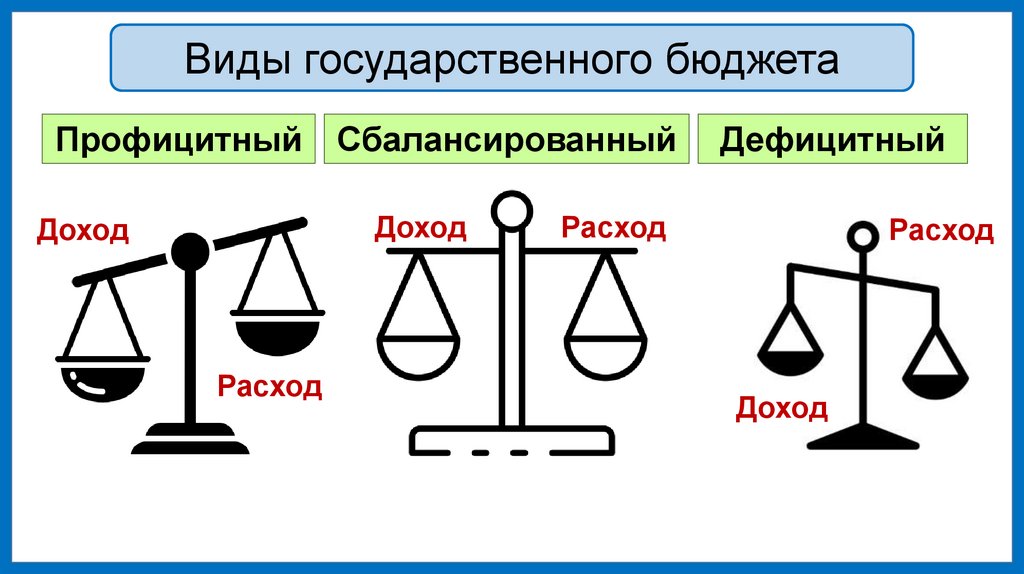 Виды государственного бюджета

Профицитный

Сбалансированный

Дефицитный

Доход

Расход

Доход

Расход

Расход

Доход